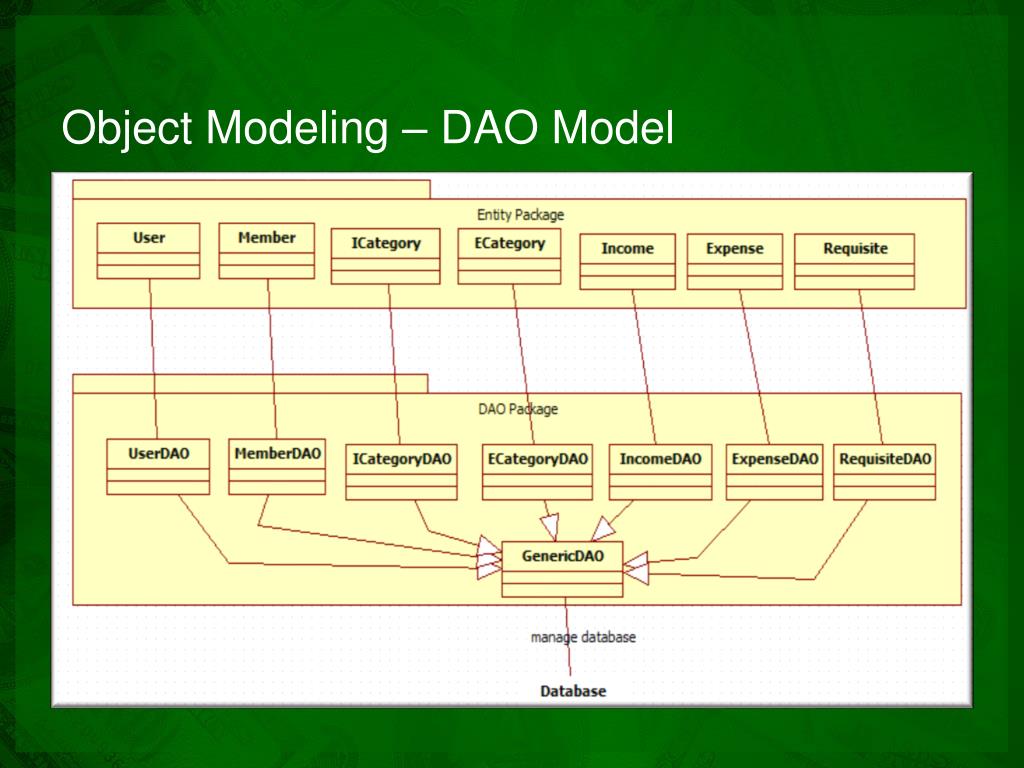 Object Modeling – DAO Model

Entity Package

User

Member

ICategory

ECategory

Income

Expense

Requisite

DAO Package

UserDAO

MemberDAO

ICategoryDAO

ECategoryDAO

IncomeDAO

ExpenseDAO

RequisiteDAO

GenericDAO

manage database

Database